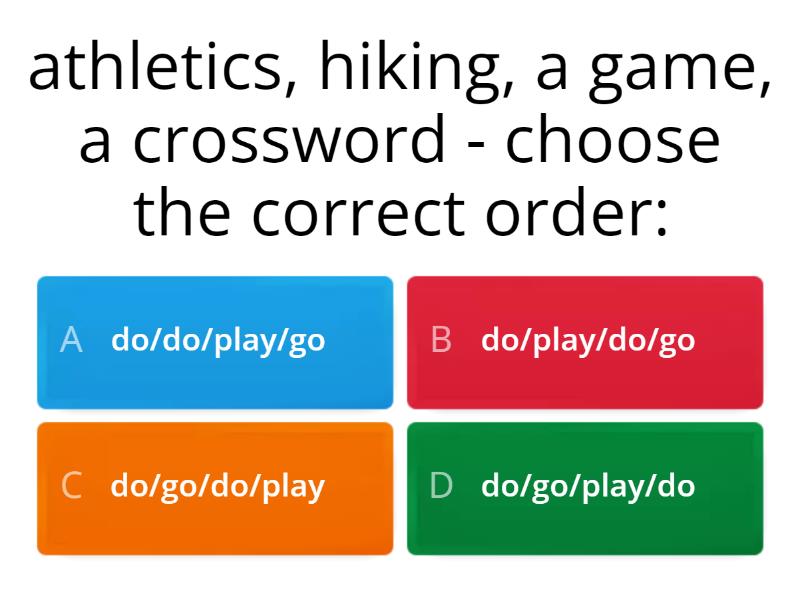 athletics, hiking, a game, a crossword - choose the correct order:

A do/do/play/go

B do/play/do/go

C do/go/do/play

D do/go/play/do